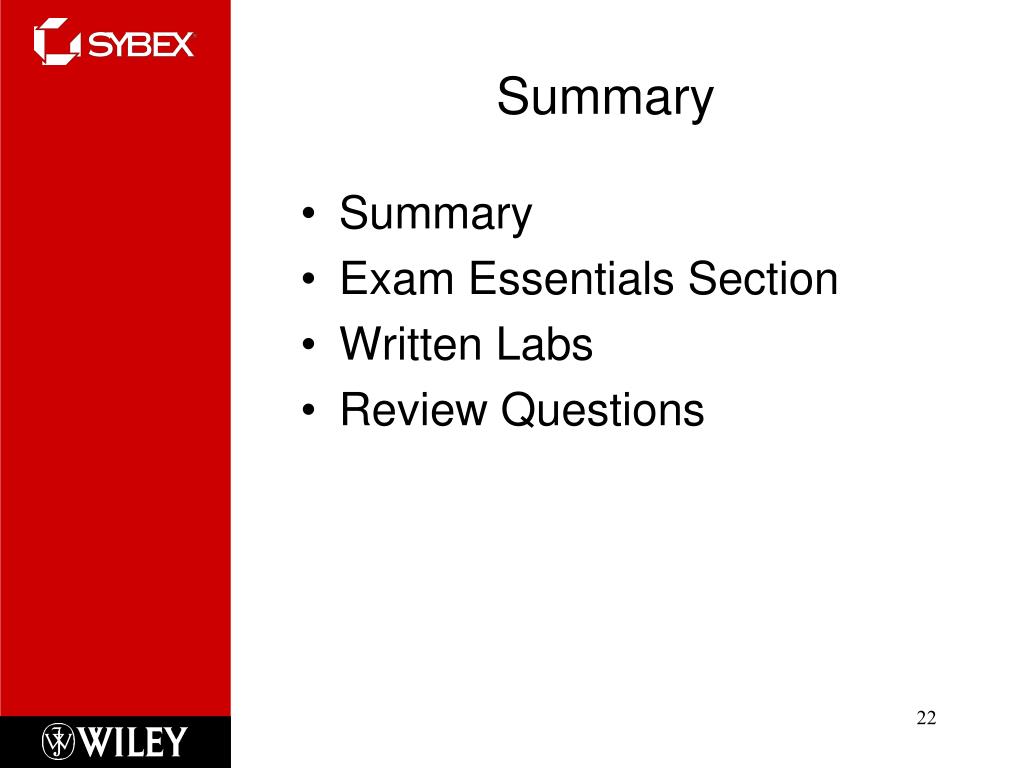 SYBEX

Summary

• Summary
• Exam Essentials Section
• Written Labs
• Review Questions

WILEY

22